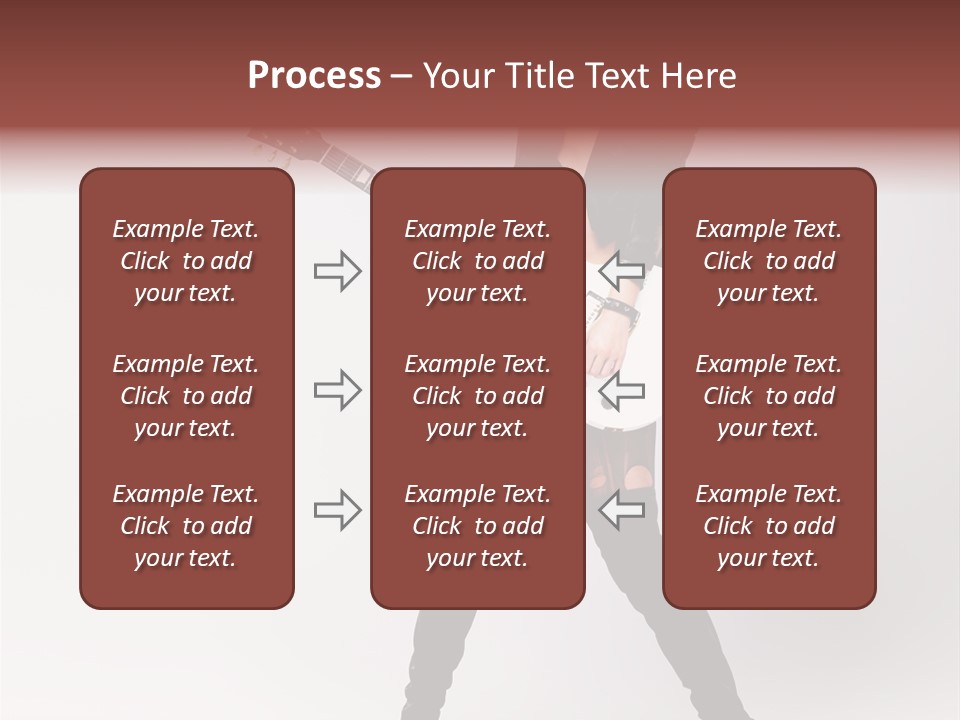 Process – Your Title Text Here

Example Text. Click to add your text.

Example Text. Click to add your text.

Example Text. Click to add your text.

Example Text. Click to add your text.

Example Text. Click to add your text.

Example Text. Click to add your text.

Example Text. Click to add your text.

Example Text. Click to add your text.

Example Text. Click to add your text.